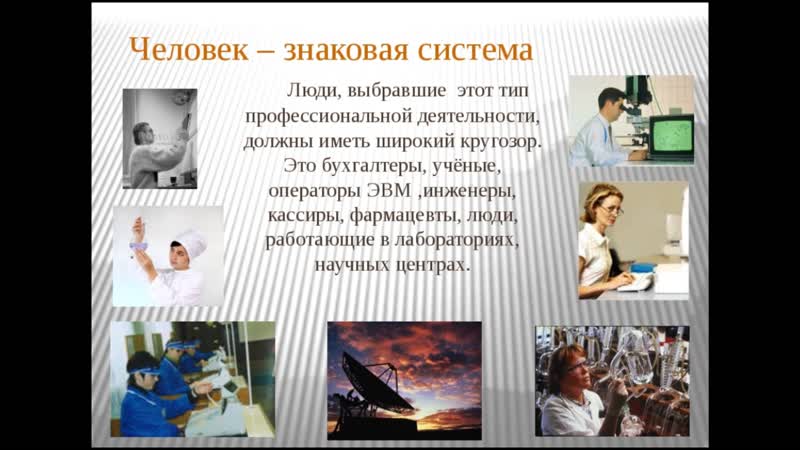 Человек – знаковая система

Люди, выбравшие этот тип профессиональной деятельности, должны иметь широкий кругозор. Это бухгалтеры, учёные, операторы ЭВМ ,инженеры, кассиры, фармацевты, люди, работающие в лабораториях, научных центрах.